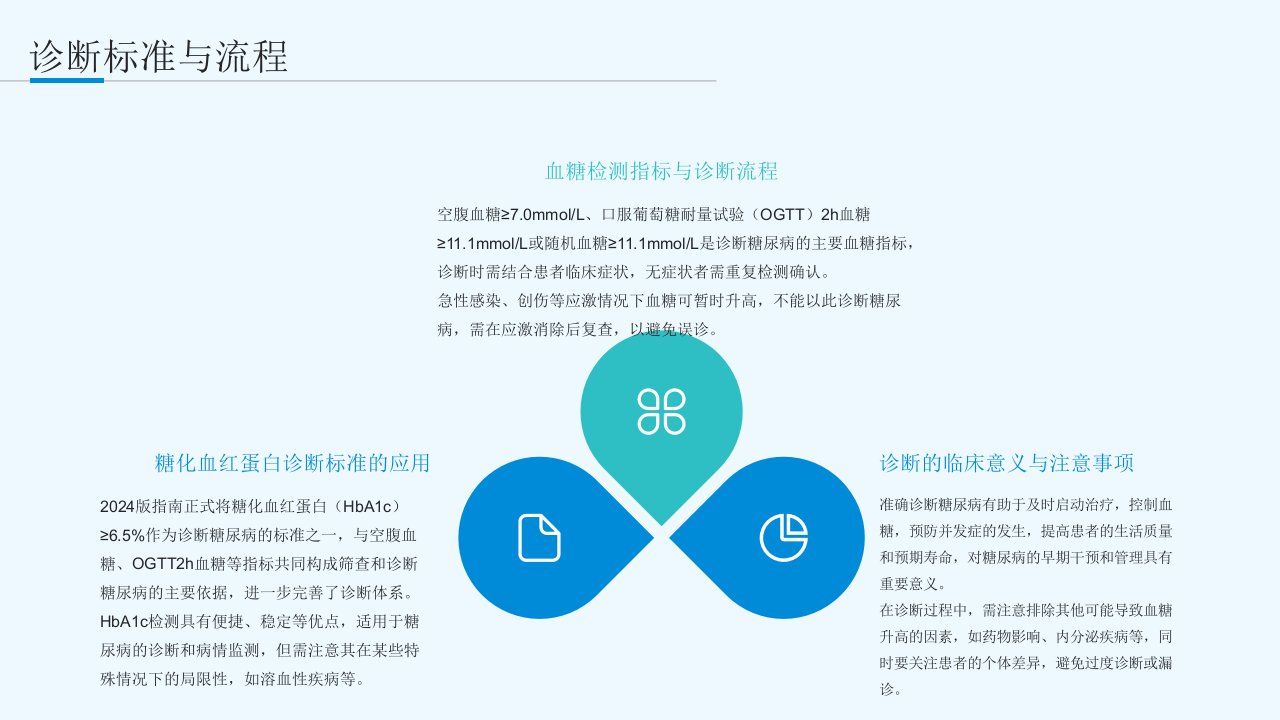 诊断标准与流程

血糖检测指标与诊断流程

空腹血糖≥7.0mmol/L、口服葡萄糖耐量试验（OGTT）2h血糖≥11.1mmol/L或随机血糖≥11.1mmol/L是诊断糖尿病的主要血糖指标，诊断时需结合患者临床症状，无症状者需重复检测确认。
急性感染、创伤等应激情况下血糖可暂时升高，不能以此诊断糖尿病，需在应激消除后复查，以避免误诊。

糖化血红蛋白诊断标准的应用

2024版指南正式将糖化血红蛋白（HbA1c）≥6.5%作为诊断糖尿病的标准之一，与空腹血糖、OGTT2h血糖等指标共同构成筛查和诊断糖尿病的主要依据，进一步完善了诊断体系。
HbA1c检测具有便捷、稳定等优点，适用于糖尿病的诊断和病情监测，但需注意其在某些特殊情况下的局限性，如溶血性疾病等。

诊断的临床意义与注意事项

准确诊断糖尿病有助于及时启动治疗，控制血糖，预防并发症的发生，提高患者的生活质量和预期寿命，对糖尿病的早期干预和管理具有重要意义。
在诊断过程中，需注意排除其他可能导致血糖升高的因素，如药物影响、内分泌疾病等，同时要关注患者的个体差异，避免过度诊断或漏诊。